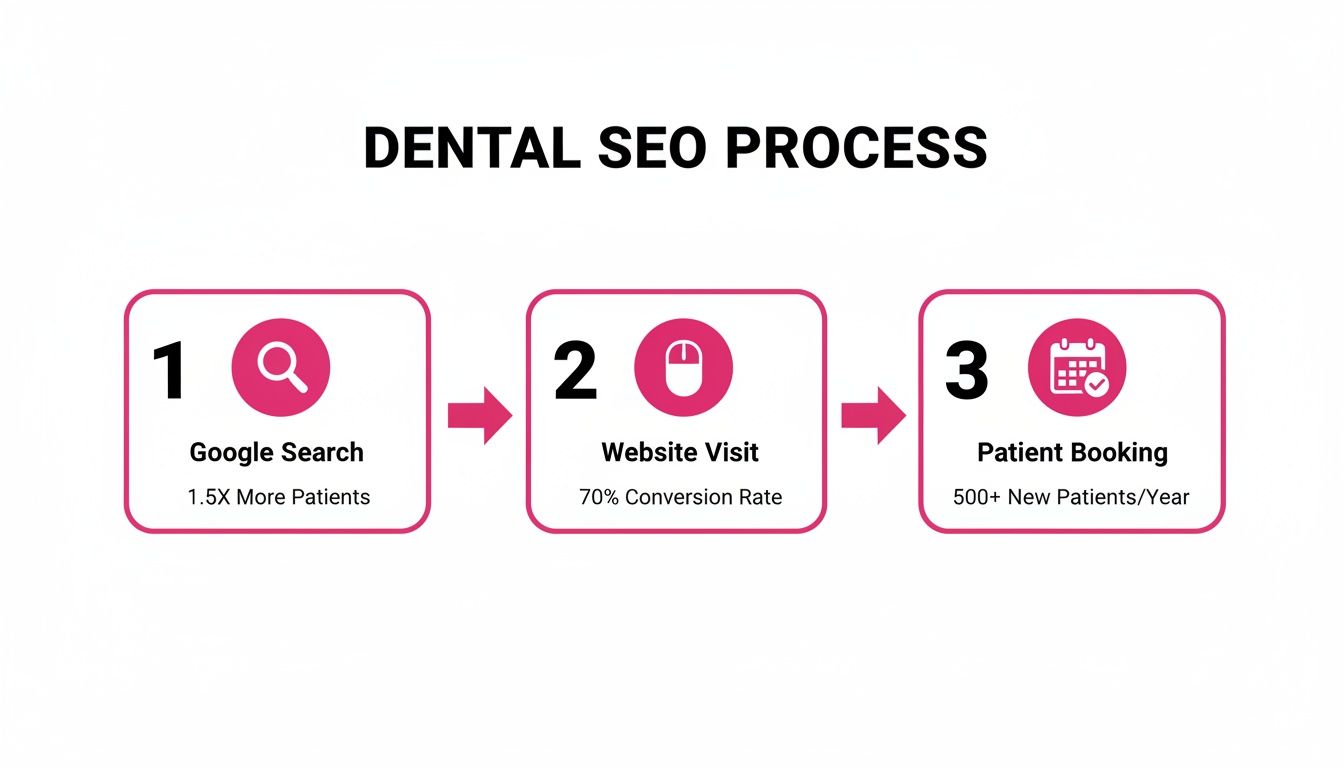 DENTAL SEO PROCESS

1
Google Search
1.5X More Patients

2
Website Visit
70% Conversion Rate

3
Patient Booking
500+ New Patients/Year